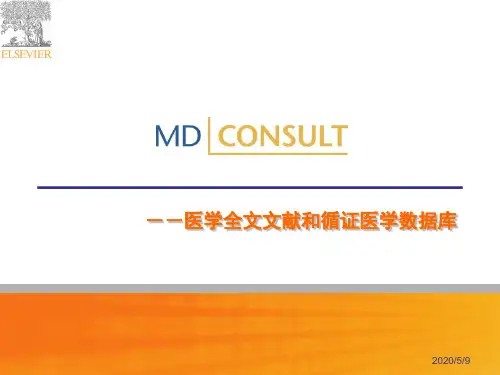 ELSEVIER

MD CONSULT

——医学全文文献和循证医学数据库

2020/5/9